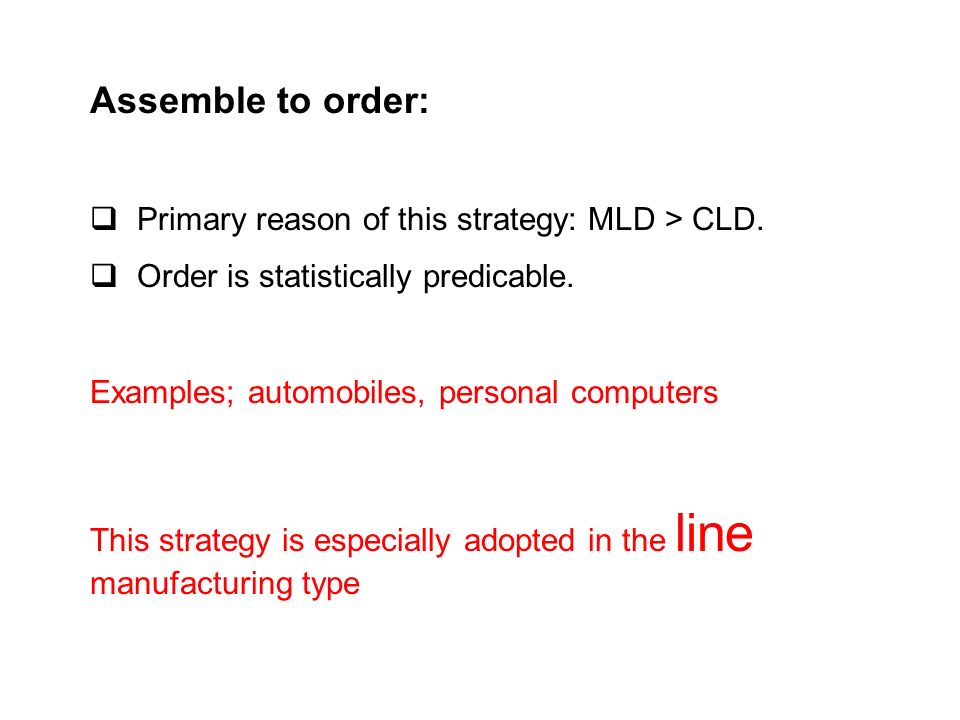 Assemble to order:

❑ Primary reason of this strategy: MLD > CLD.

❑ Order is statistically predicable.

Examples; automobiles, personal computers

This strategy is especially adopted in the line manufacturing type